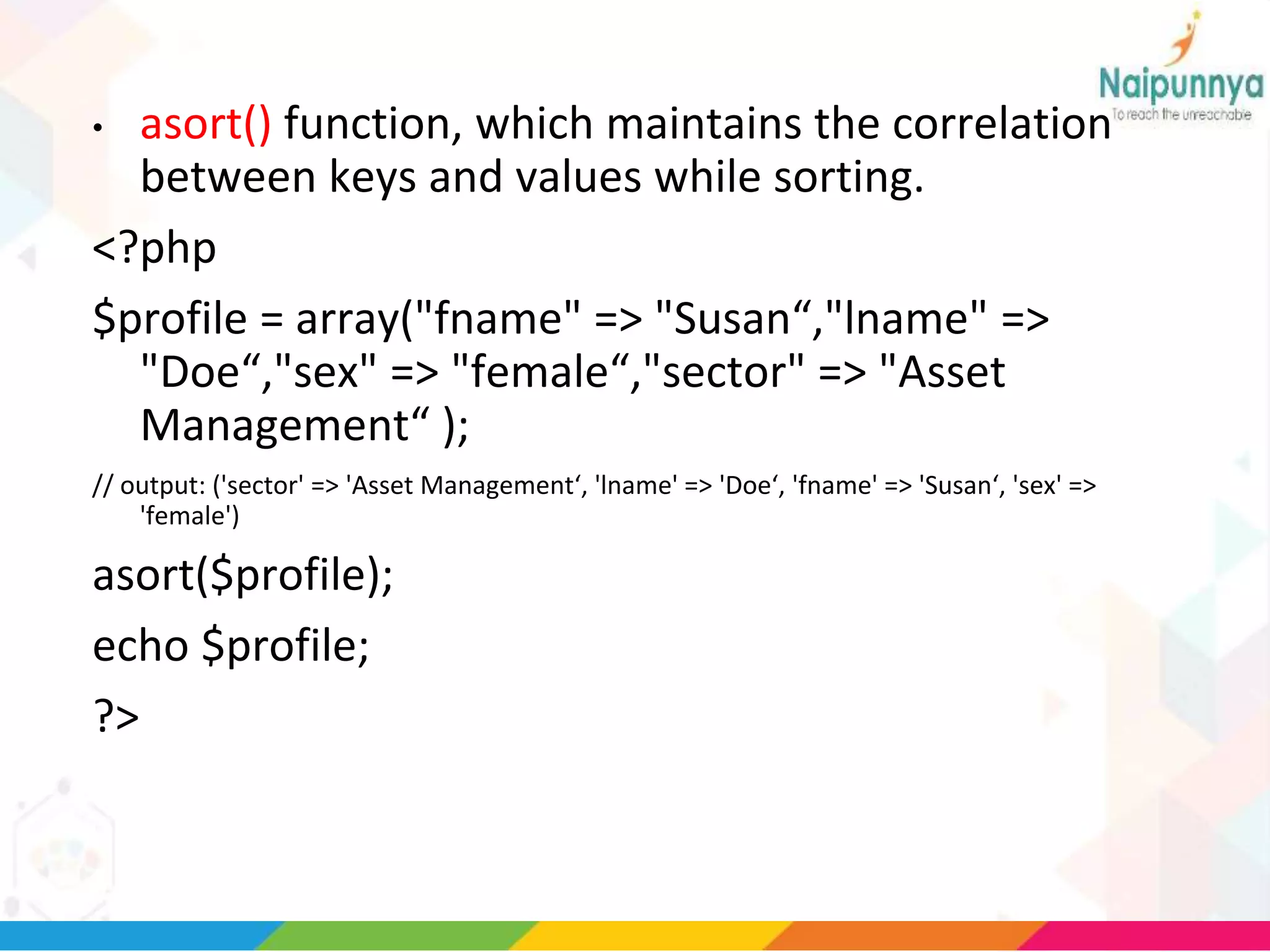 Naipunnya
To reach the unreachable

• asort() function, which maintains the correlation between keys and values while sorting.

<?php

$profile = array("fname" => "Susan“,"lname" => "Doe“,"sex" => "female“,"sector" => "Asset Management“ );

// output: ('sector' => 'Asset Management‘, 'lname' => 'Doe‘, 'fname' => 'Susan‘, 'sex' => 'female')

asort($profile);

echo $profile;

?>